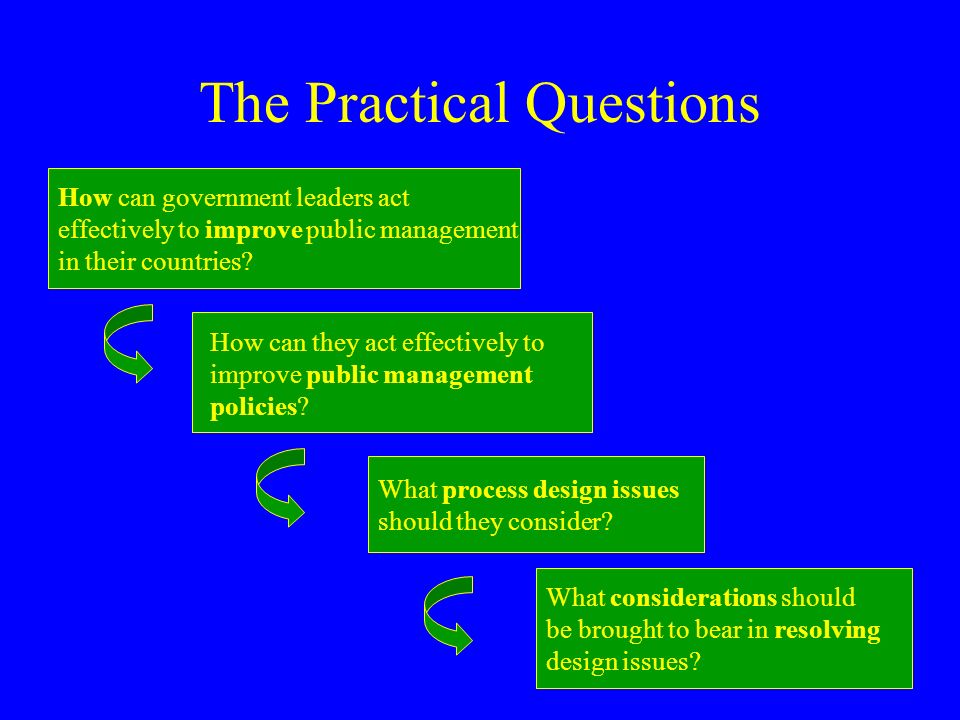 The Practical Questions

How can government leaders act effectively to improve public management in their countries?

How can they act effectively to improve public management policies?

What process design issues should they consider?

What considerations should be brought to bear in resolving design issues?